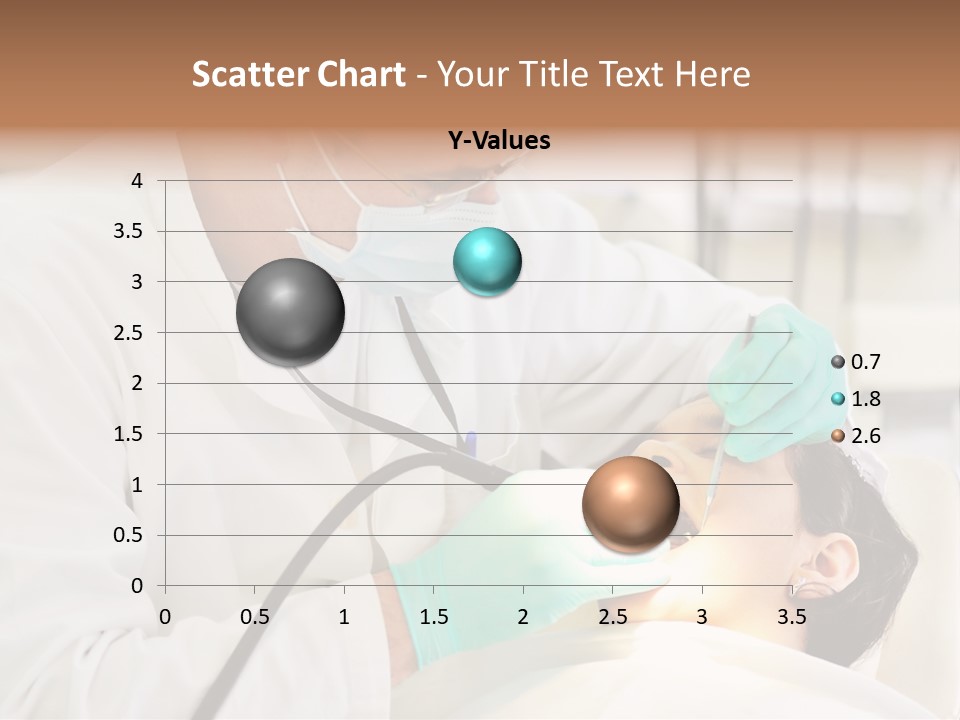 Scatter Chart - Your Title Text Here

Y-Values

4
3.5
3
2.5
2
1.5
1
0.5
0

0 0.5 1 1.5 2 2.5 3 3.5

0.7
1.8
2.6